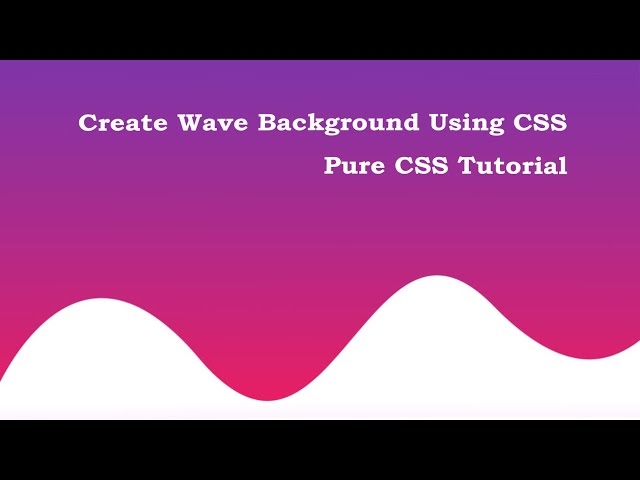 Create Wave Background Using CSS

Pure CSS Tutorial